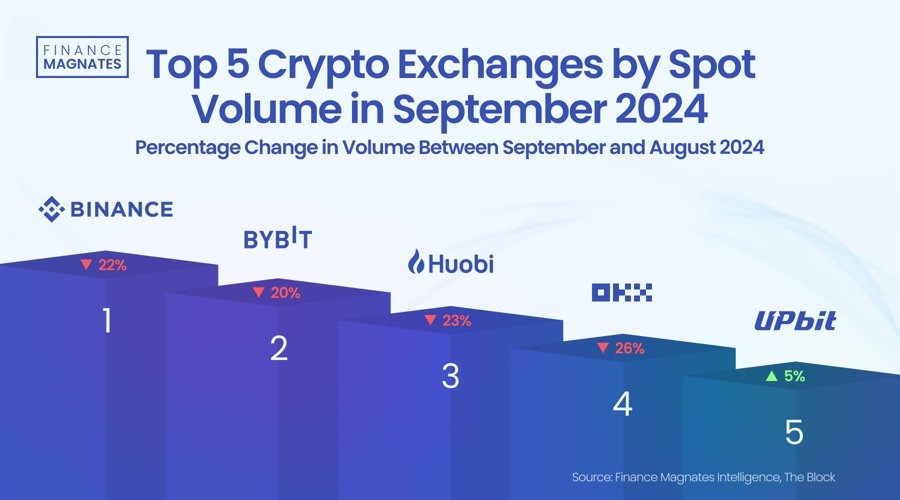 FINANCE MAGNATES

Top 5 Crypto Exchanges by Spot Volume in September 2024

Percentage Change in Volume Between September and August 2024

BINANCE
▼ 22%
1

BYBIT
▼ 20%
2

Huobi
▼ 23%
3

OKX
▼ 26%
4

UPbit
▲ 5%
5

Source: Finance Magnates Intelligence, The Block